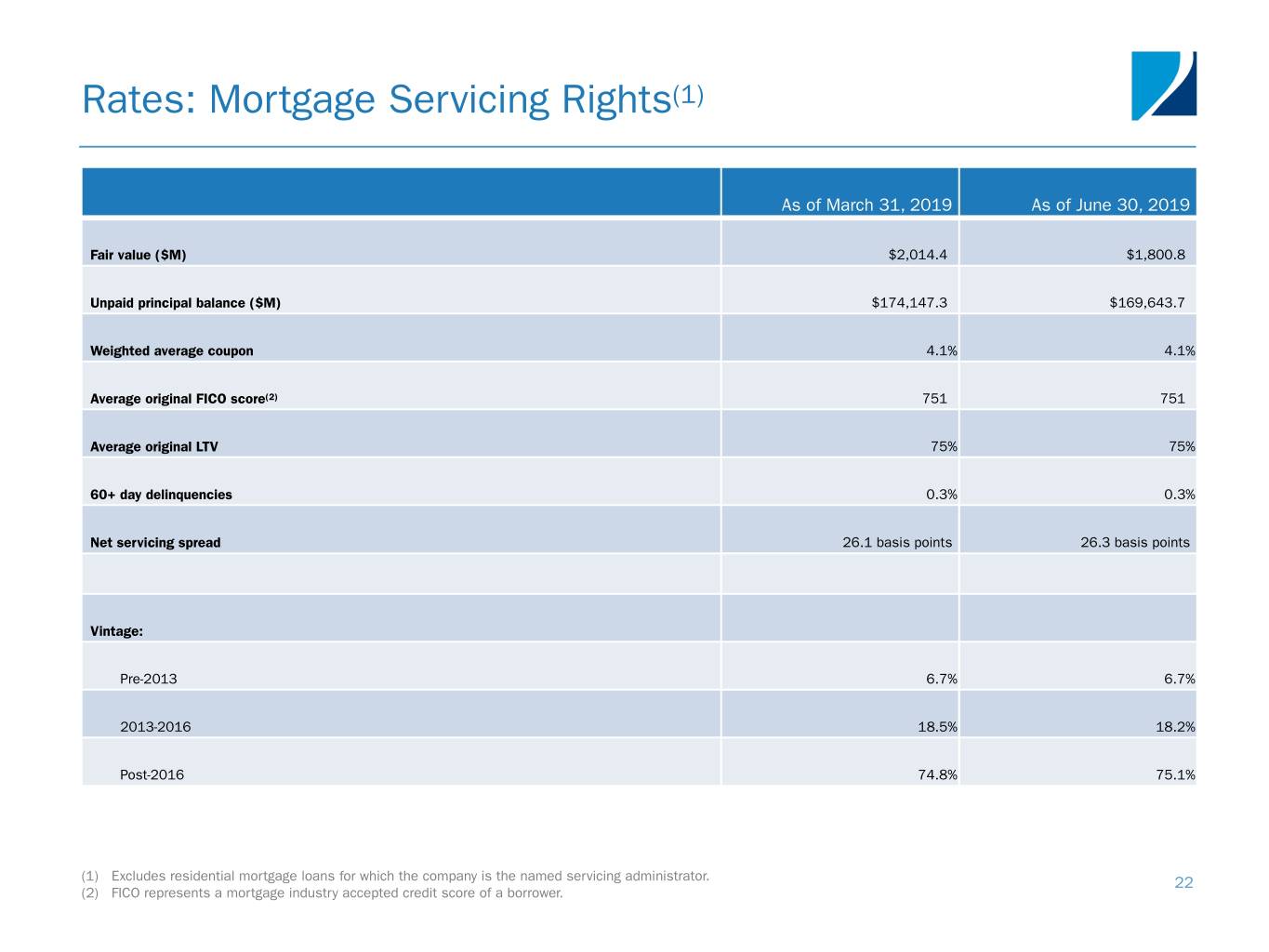 Rates: Mortgage Servicing Rights$^{(1)}$

| | As of March 31, 2019 | As of June 30, 2019 |
|---|---|---|
| Fair value ($M) | $2,014.4 | $1,800.8 |
| Unpaid principal balance ($M) | $174,147.3 | $169,643.7 |
| Weighted average coupon | 4.1% | 4.1% |
| Average original FICO score$^{(2)}$ | 751 | 751 |
| Average original LTV | 75% | 75% |
| 60+ day delinquencies | 0.3% | 0.3% |
| Net servicing spread | 26.1 basis points | 26.3 basis points |
| | | |
| Vintage: | | |
| Pre-2013 | 6.7% | 6.7% |
| 2013-2016 | 18.5% | 18.2% |
| Post-2016 | 74.8% | 75.1% |

(1) Excludes residential mortgage loans for which the company is the named servicing administrator.
(2) FICO represents a mortgage industry accepted credit score of a borrower.

22